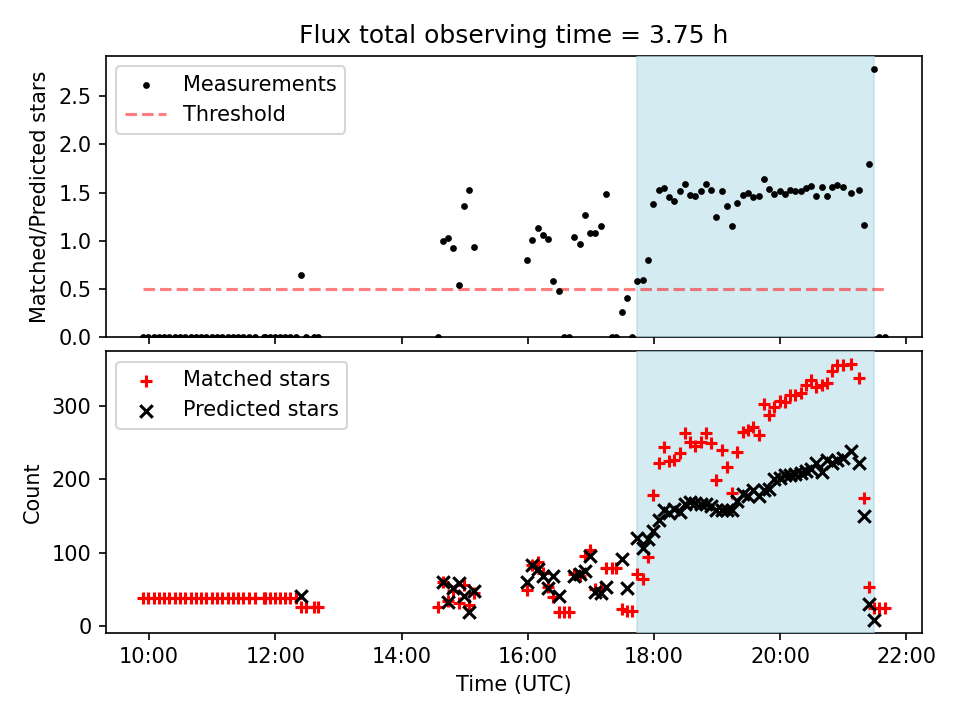 Flux total observing time = 3.75 h

Measurements
Threshold

Matched/Predicted stars

2.5
2.0
1.5
1.0
0.5
0.0

Matched stars
Predicted stars

Count

300
200
100
0

10:00
12:00
14:00
16:00
18:00
20:00
22:00

Time (UTC)